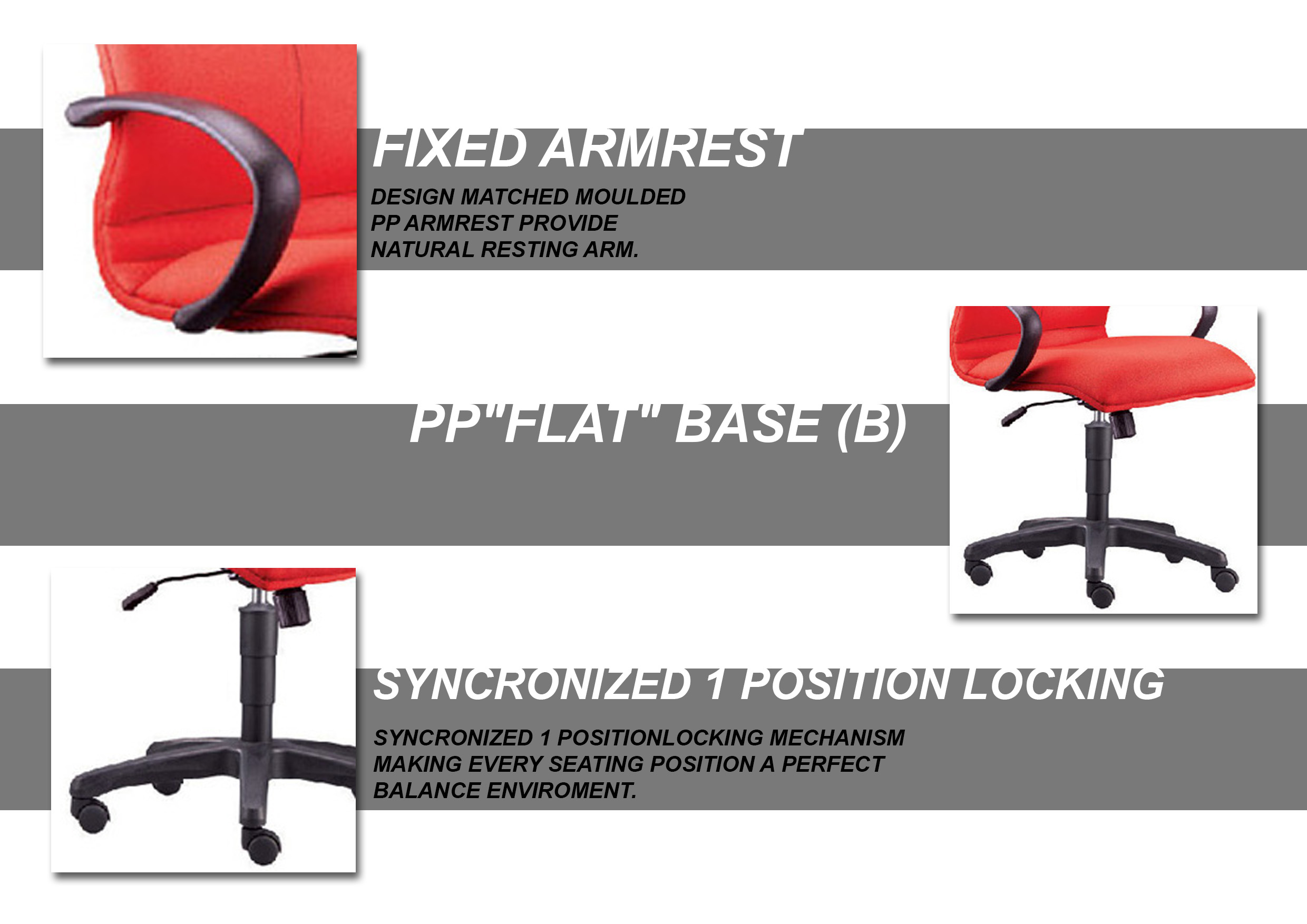 FIXED ARMREST

DESIGN MATCHED MOULDED PP ARMREST PROVIDE NATURAL RESTING ARM.

PP"FLAT" BASE (B)

SYNCRONIZED 1 POSITION LOCKING

SYNCRONIZED 1 POSITIONLOCKING MECHANISM MAKING EVERY SEATING POSITION A PERFECT BALANCE ENVIROMENT.